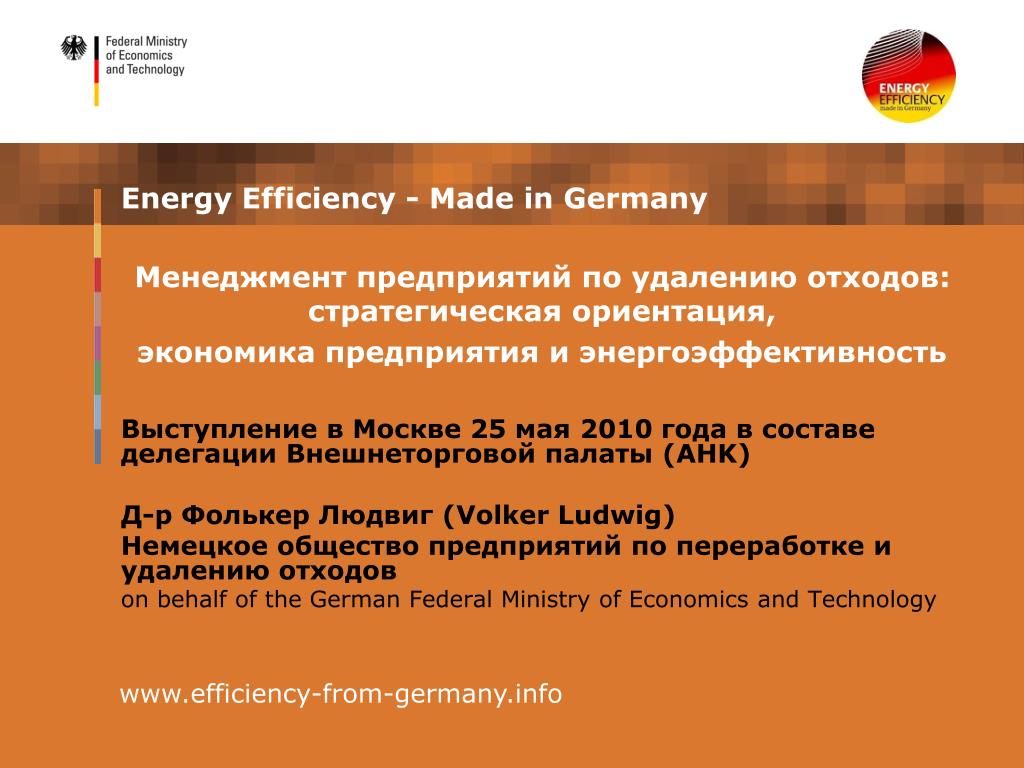 Federal Ministry of Economics and Technology

ENERGY EFFICIENCY made in Germany

Energy Efficiency - Made in Germany

Менеджмент предприятий по удалению отходов: стратегическая ориентация, экономика предприятия и энергоэффективность

Выступление в Москве 25 мая 2010 года в составе делегации Внешнеторговой палаты (АНК)

Д-р Фолькер Людвиг (Volker Ludwig)
Немецкое общество предприятий по переработке и удалению отходов
on behalf of the German Federal Ministry of Economics and Technology

www.efficiency-from-germany.info